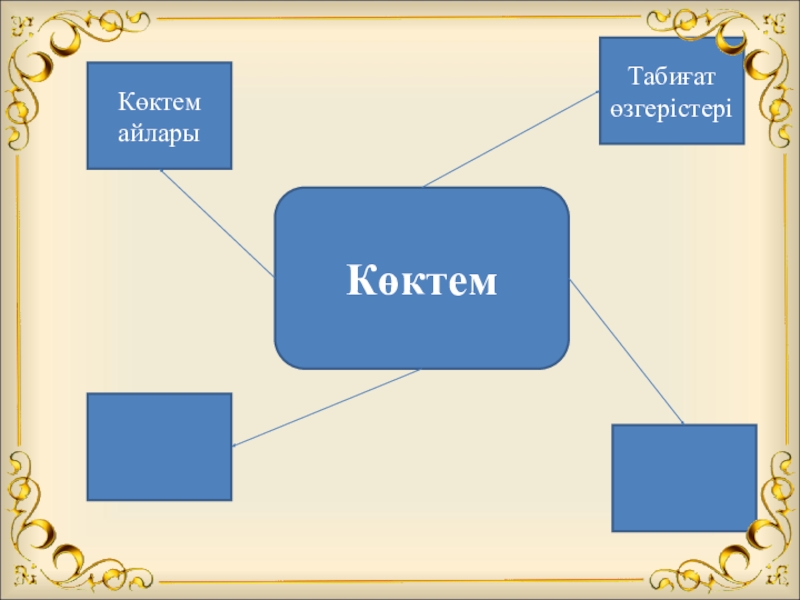 Көктем айлары

Табиғат өзгерістері

Көктем